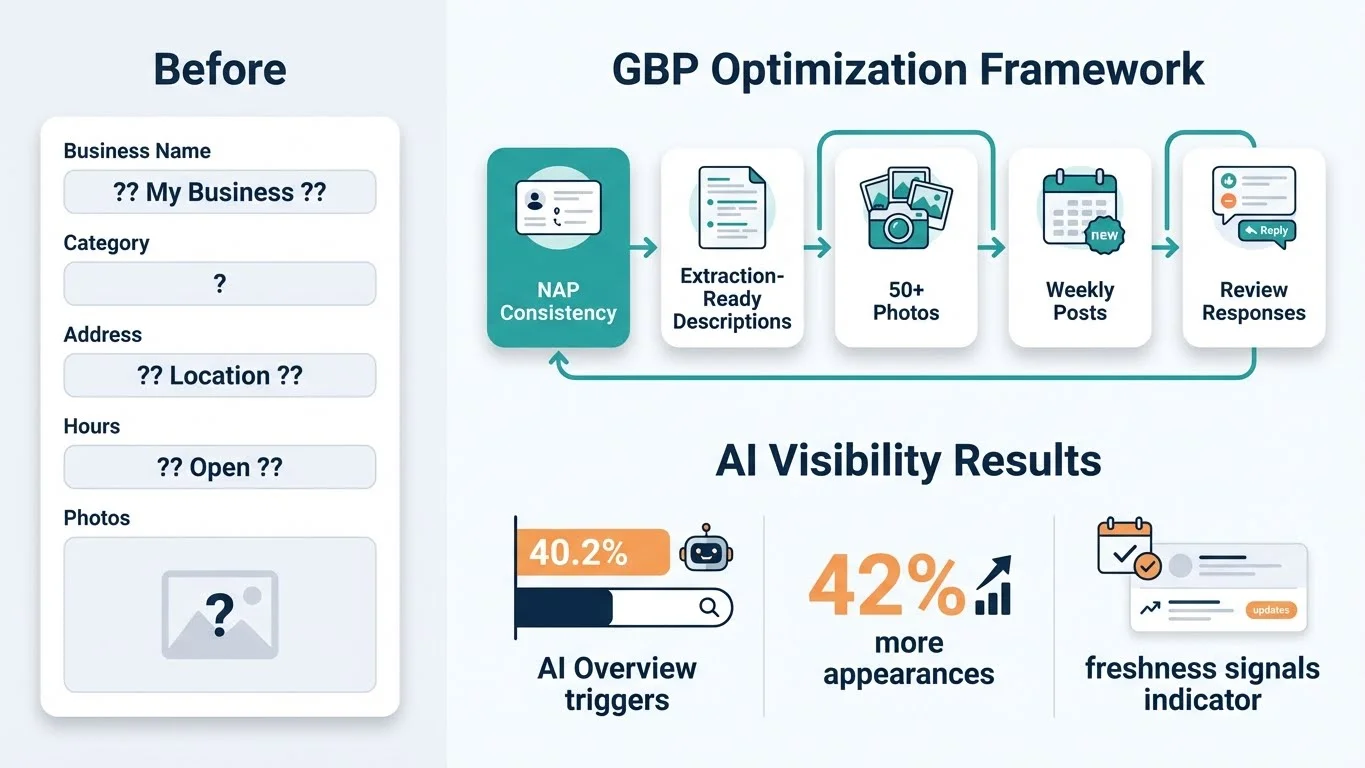 Before

Business Name

?? My Business ??

Category

?

Address

?? Location ??

Hours

?? Open ??

Photos

?

GBP Optimization Framework

NAP Consistency

Extraction-Ready Descriptions

50+ Photos

new

Weekly Posts

Reply

Review Responses

AI Visibility Results

40.2%

AI Overview triggers

42%

more appearances

updates

freshness signals indicator